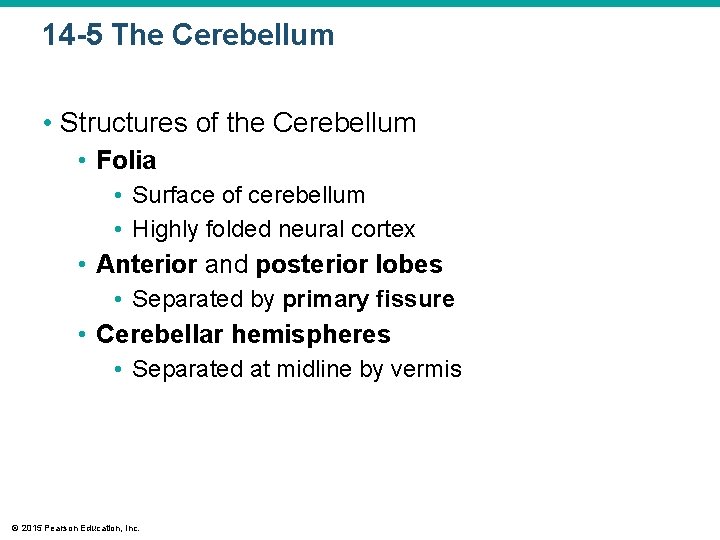 14-5 The Cerebellum

• Structures of the Cerebellum
• Folia
• Surface of cerebellum
• Highly folded neural cortex
• Anterior and posterior lobes
• Separated by primary fissure
• Cerebellar hemispheres
• Separated at midline by vermis

© 2015 Pearson Education, Inc.